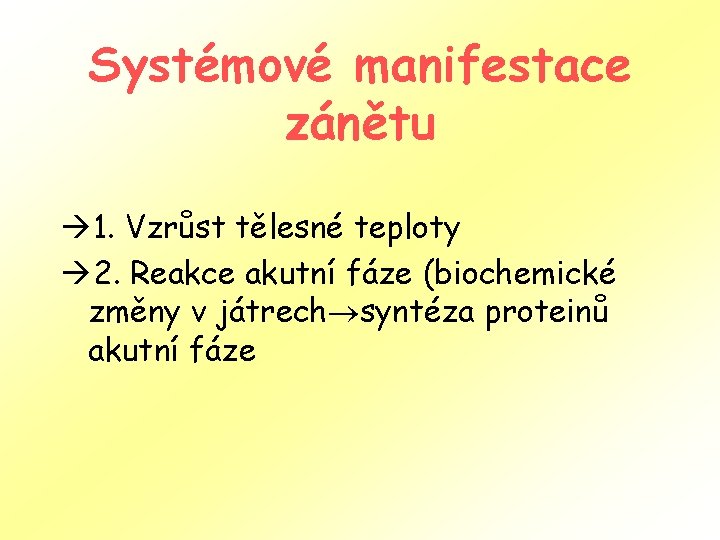 Systémové manifestace zánětu

→1. Vzrůst tělesné teploty

→2. Reakce akutní fáze (biochemické změny v játrech→syntéza proteinů akutní fáze